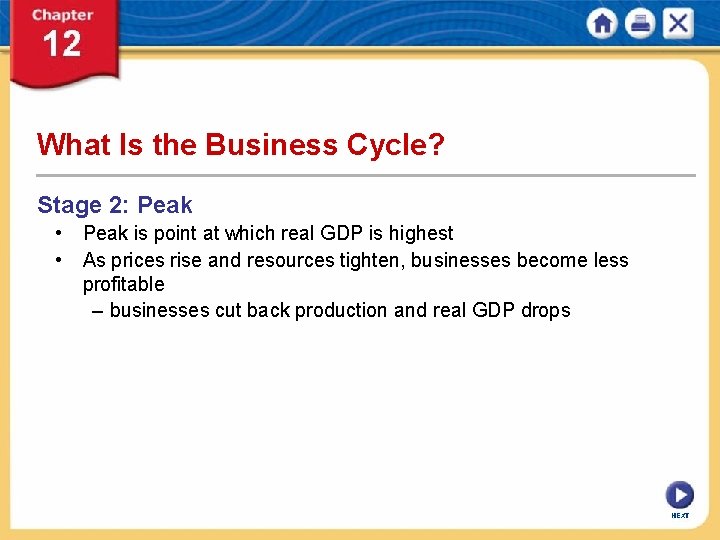 Chapter 12

What Is the Business Cycle?

Stage 2: Peak

• Peak is point at which real GDP is highest

• As prices rise and resources tighten, businesses become less profitable

– businesses cut back production and real GDP drops

NEXT